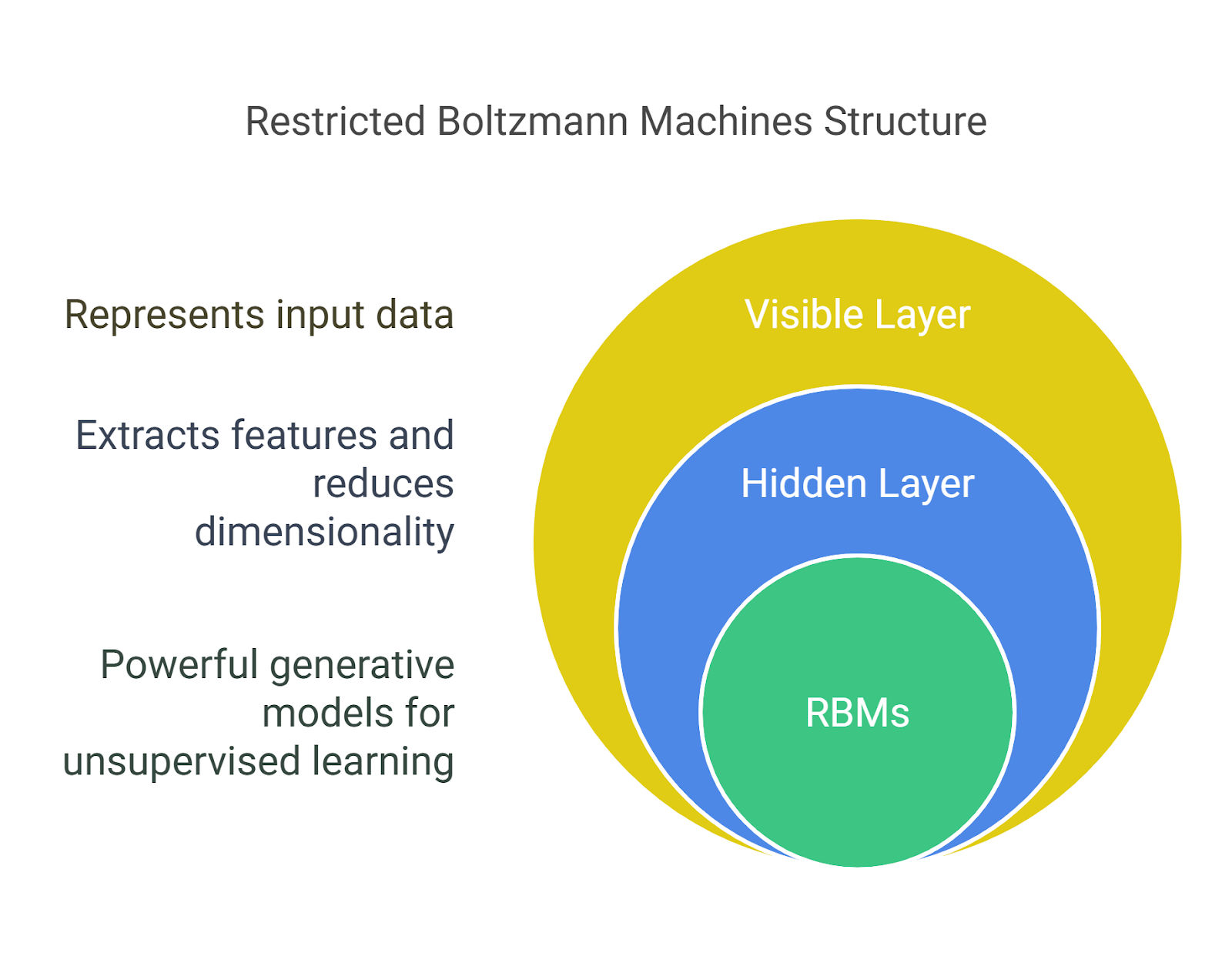 Restricted Boltzmann Machines Structure

Represents input data

Visible Layer

Extracts features and reduces dimensionality

Hidden Layer

Powerful generative models for unsupervised learning

RBMs